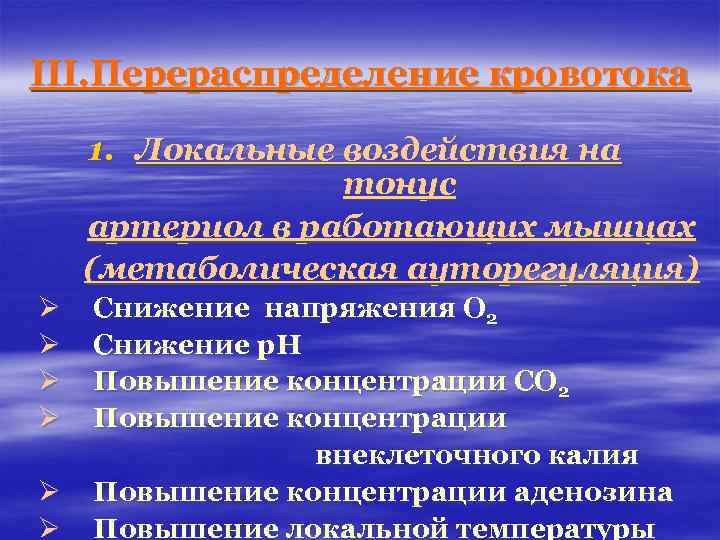 III.Перераспределение кровотока

1. Локальные воздействия на тонус артериол в работающих мышцах (метаболическая ауторегуляция)

➢ Снижение напряжения $O_2$
➢ Снижение pH
➢ Повышение концентрации $CO_2$
➢ Повышение концентрации внеклеточного калия
➢ Повышение концентрации аденозина
➢ Повышение локальной температуры